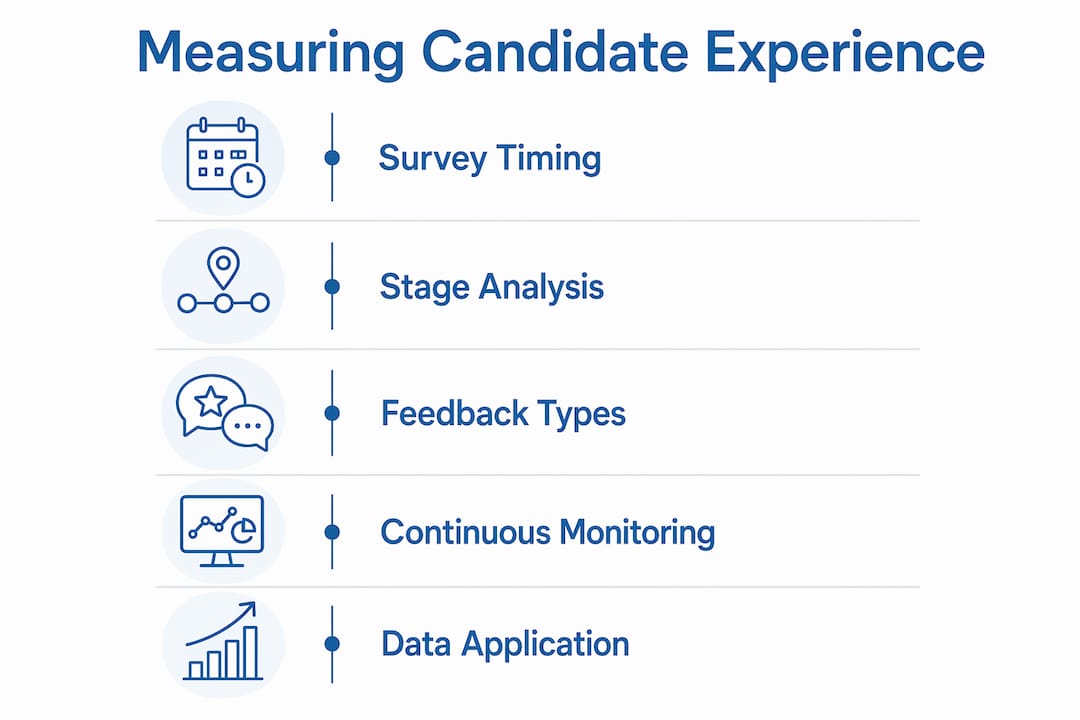 Measuring Candidate Experience

Survey Timing

Stage Analysis

Feedback Types

Continuous Monitoring

Data Application